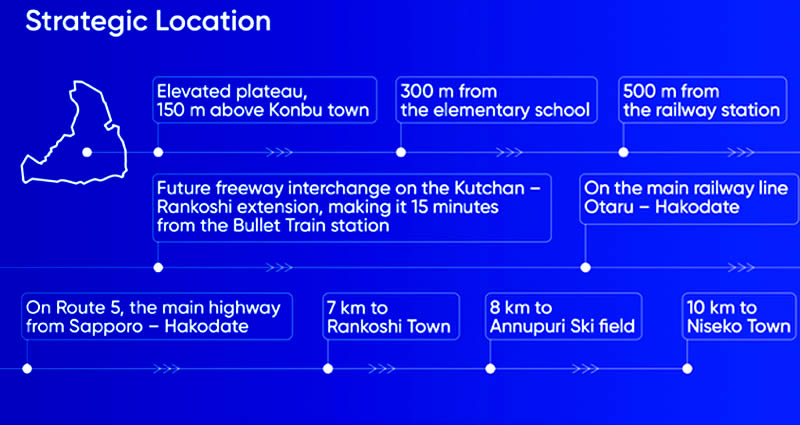 Strategic Location

Elevated plateau, 150 m above Konbu town

300 m from the elementary school

500 m from the railway station

Future freeway interchange on the Kutchan – Rankoshi extension, making it 15 minutes from the Bullet Train station

On the main railway line Otaru – Hakodate

On Route 5, the main highway from Sapporo – Hakodate

7 km to Rankoshi Town

8 km to Annupuri Ski field

10 km to Niseko Town